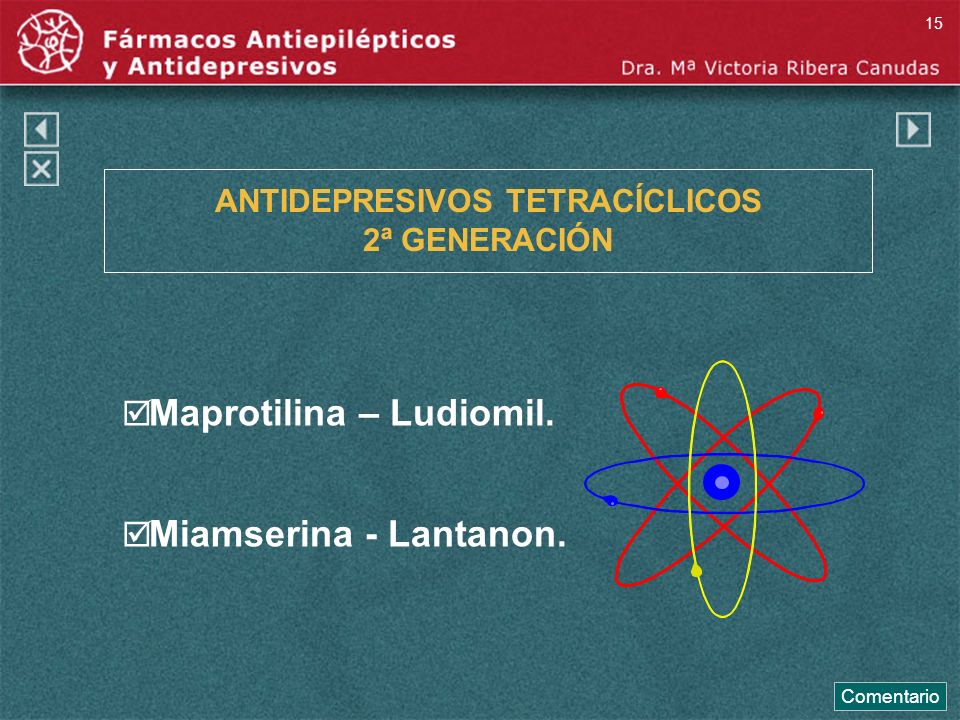 Fármacos Antiepilépticos y Antidepresivos

15

Dra. Mª Victoria Ribera Canudas

ANTIDEPRESIVOS TETRACÍCLICOS
2ª GENERACIÓN

☑Maprotilina – Ludiomil.

☑Miamserina - Lantanon.

Comentario